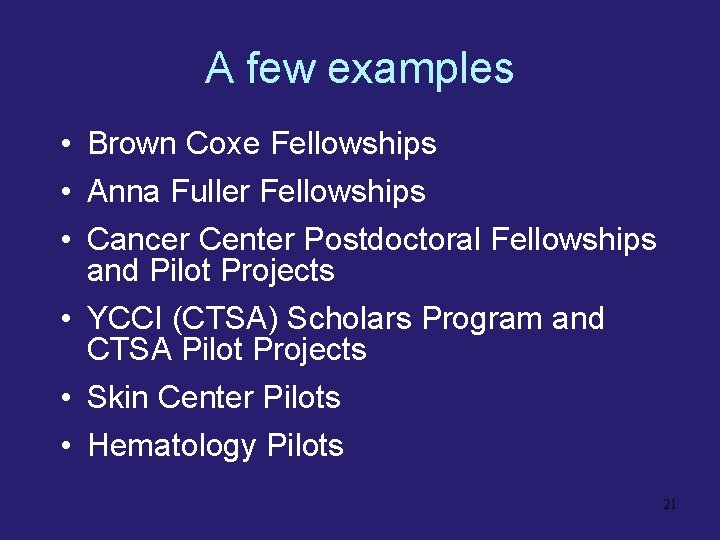 A few examples

• Brown Coxe Fellowships
• Anna Fuller Fellowships
• Cancer Center Postdoctoral Fellowships and Pilot Projects
• YCCI (CTSA) Scholars Program and CTSA Pilot Projects
• Skin Center Pilots
• Hematology Pilots

21